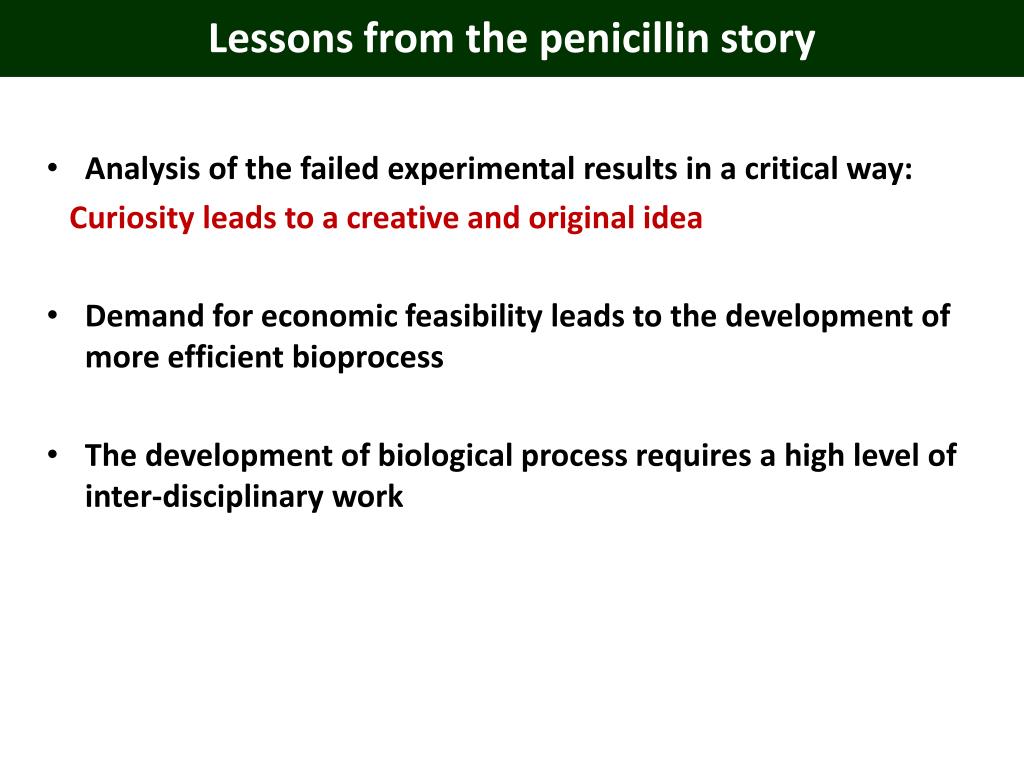 Lessons from the penicillin story

• Analysis of the failed experimental results in a critical way:
Curiosity leads to a creative and original idea

• Demand for economic feasibility leads to the development of more efficient bioprocess

• The development of biological process requires a high level of inter-disciplinary work